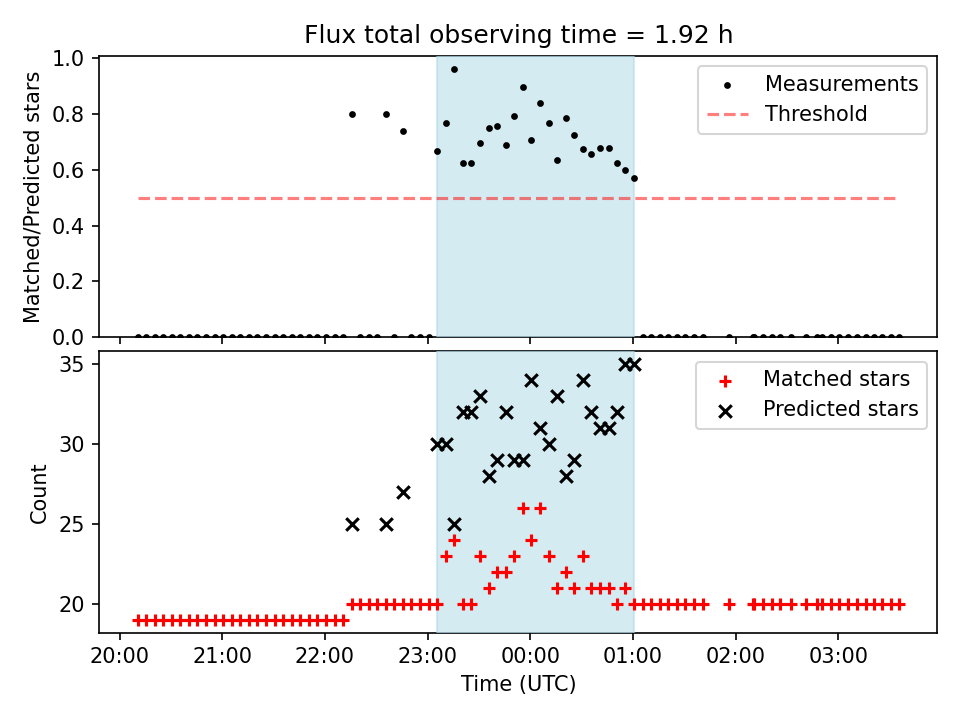 Flux total observing time = 1.92 h

Matched/Predicted stars

1.0
0.8
0.6
0.4
0.2
0.0

Measurements
Threshold

Count

35
30
25
20

Matched stars
Predicted stars

20:00
21:00
22:00
23:00
00:00
01:00
02:00
03:00

Time (UTC)